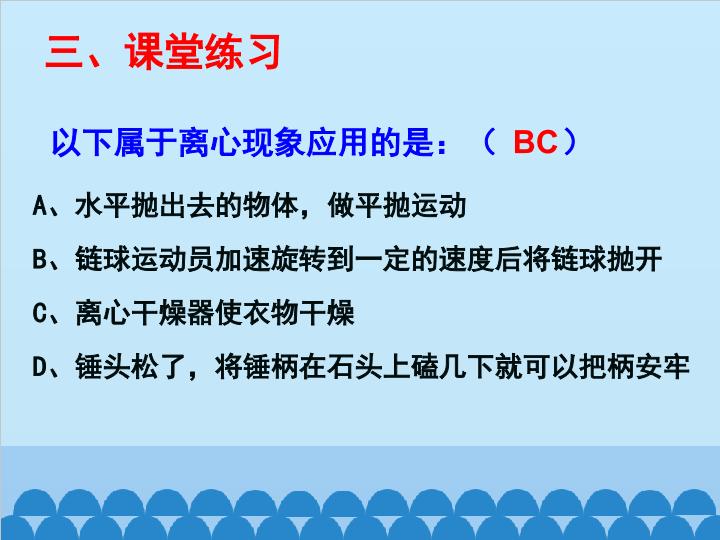 三、课堂练习

以下属于离心现象应用的是：（ BC）

A、水平抛出去的物体，做平抛运动

B、链球运动员加速旋转到一定的速度后将链球抛开

C、离心干燥器使衣物干燥

D、锤头松了，将锤柄在石头上磕几下就可以把柄安牢